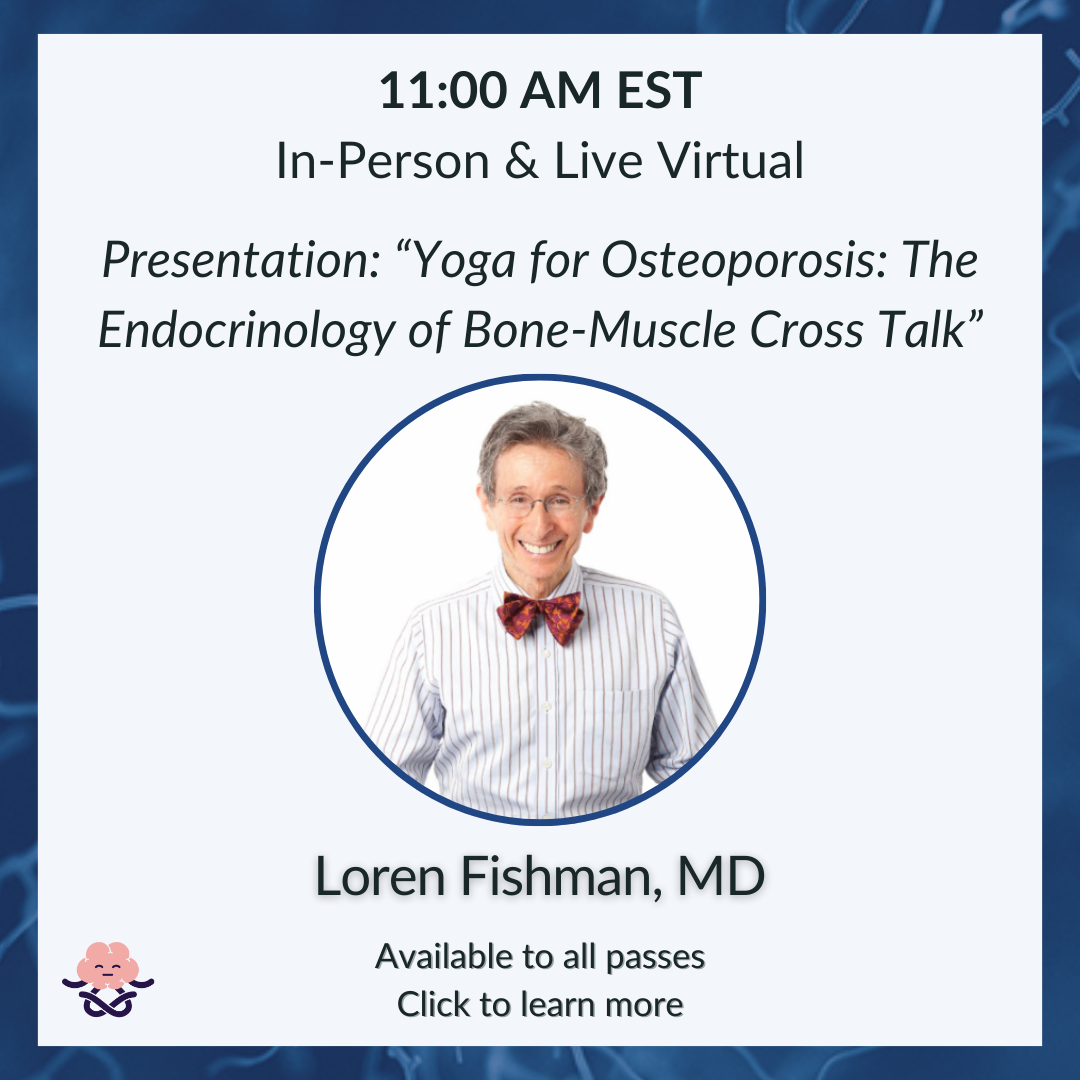 11:00 AM EST
In-Person & Live Virtual

Presentation: “Yoga for Osteoporosis: The Endocrinology of Bone-Muscle Cross Talk”

Loren Fishman, MD

Available to all passes
Click to learn more